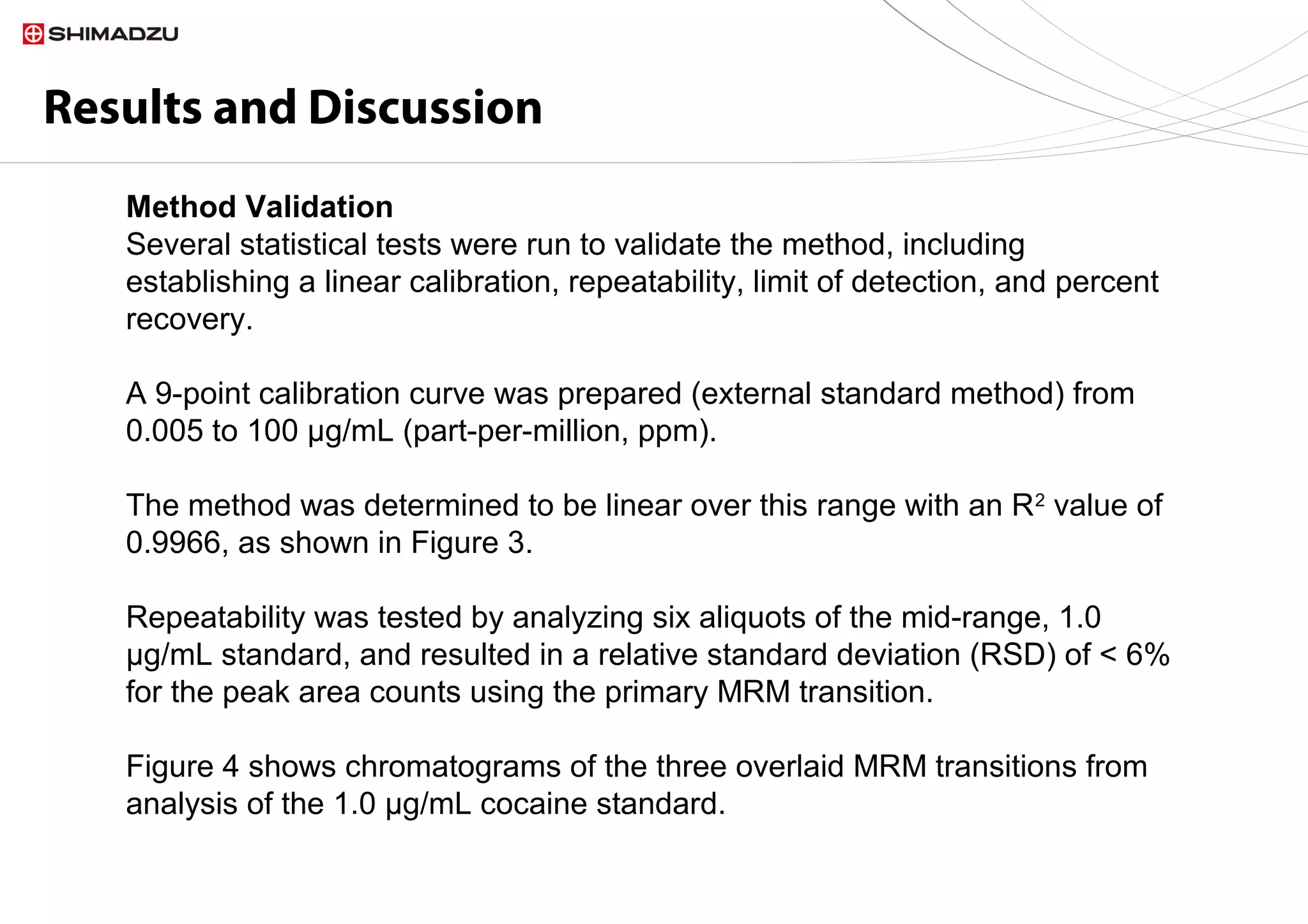 SHIMADZU

Results and Discussion

Method Validation
Several statistical tests were run to validate the method, including establishing a linear calibration, repeatability, limit of detection, and percent recovery.

A 9-point calibration curve was prepared (external standard method) from 0.005 to 100 µg/mL (part-per-million, ppm).

The method was determined to be linear over this range with an $R^2$ value of 0.9966, as shown in Figure 3.

Repeatability was tested by analyzing six aliquots of the mid-range, 1.0 µg/mL standard, and resulted in a relative standard deviation (RSD) of < 6% for the peak area counts using the primary MRM transition.

Figure 4 shows chromatograms of the three overlaid MRM transitions from analysis of the 1.0 µg/mL cocaine standard.